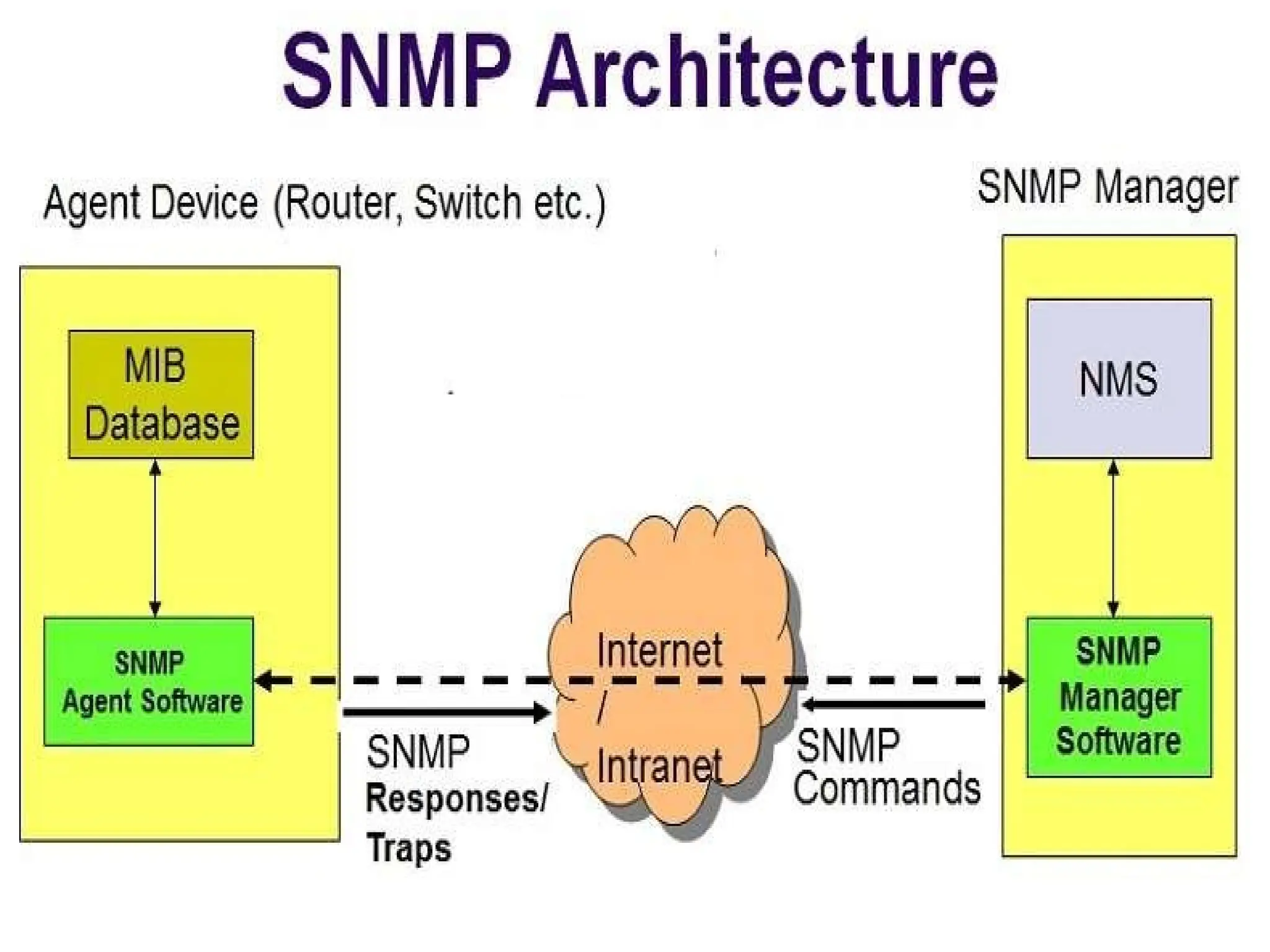 SNMP Architecture

Agent Device (Router, Switch etc.)

SNMP Manager

MIB Database

NMS

SNMP Agent Software

Internet / Intranet

SNMP Manager Software

SNMP Responses/ Traps

SNMP Commands